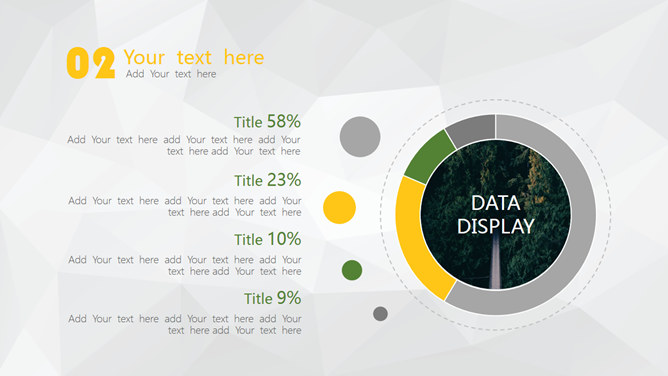 02 Your text here
Add Your text here

Title 58%
Add Your text here add Your text here add Your text here add Your text here

Title 23%
Add Your text here add Your text here add Your text here add Your text here

Title 10%
Add Your text here add Your text here add Your text here add Your text here

Title 9%
Add Your text here add Your text here add Your text here add Your text here

DATA DISPLAY